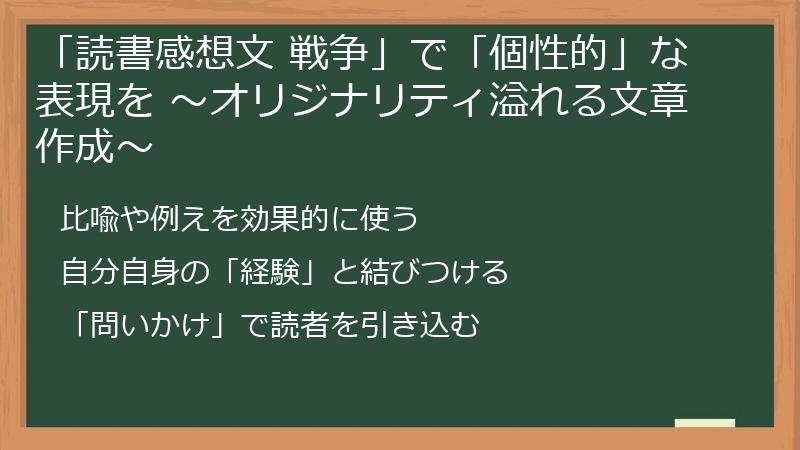 「読書感想文 戦争」で「個性的」な表現を ～オリジナリティ溢れる文章作成～

比喩や例えを効果的に使う

自分自身の「経験」と結びつける

「問いかけ」で読者を引き込む